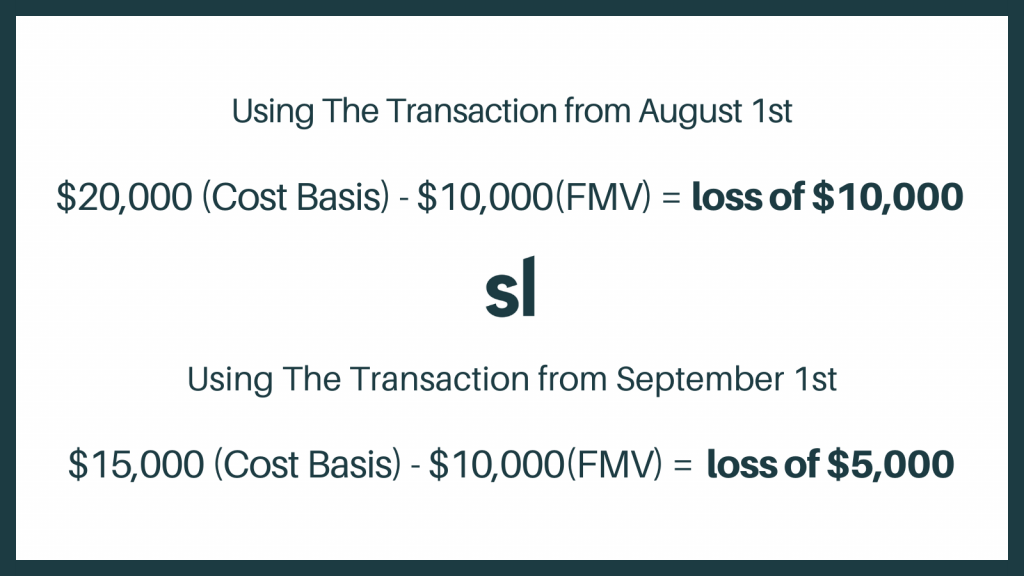 Using The Transaction from August 1st

\$20,000 (Cost Basis) - \$10,000(FMV) = **loss of \$10,000**

**sl**

Using The Transaction from September 1st

\$15,000 (Cost Basis) - \$10,000(FMV) = **loss of \$5,000**